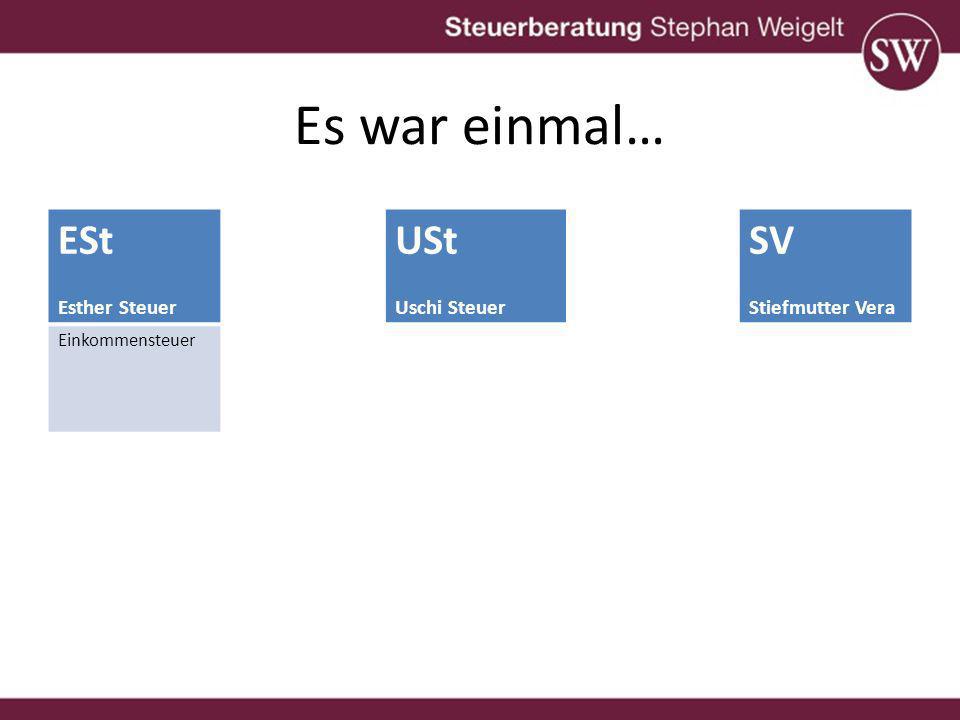 Steuerberatung Stephan Weigelt

SW

Es war einmal…

ESt

Esther Steuer

Einkommensteuer

USt

Uschi Steuer

SV

Stiefmutter Vera